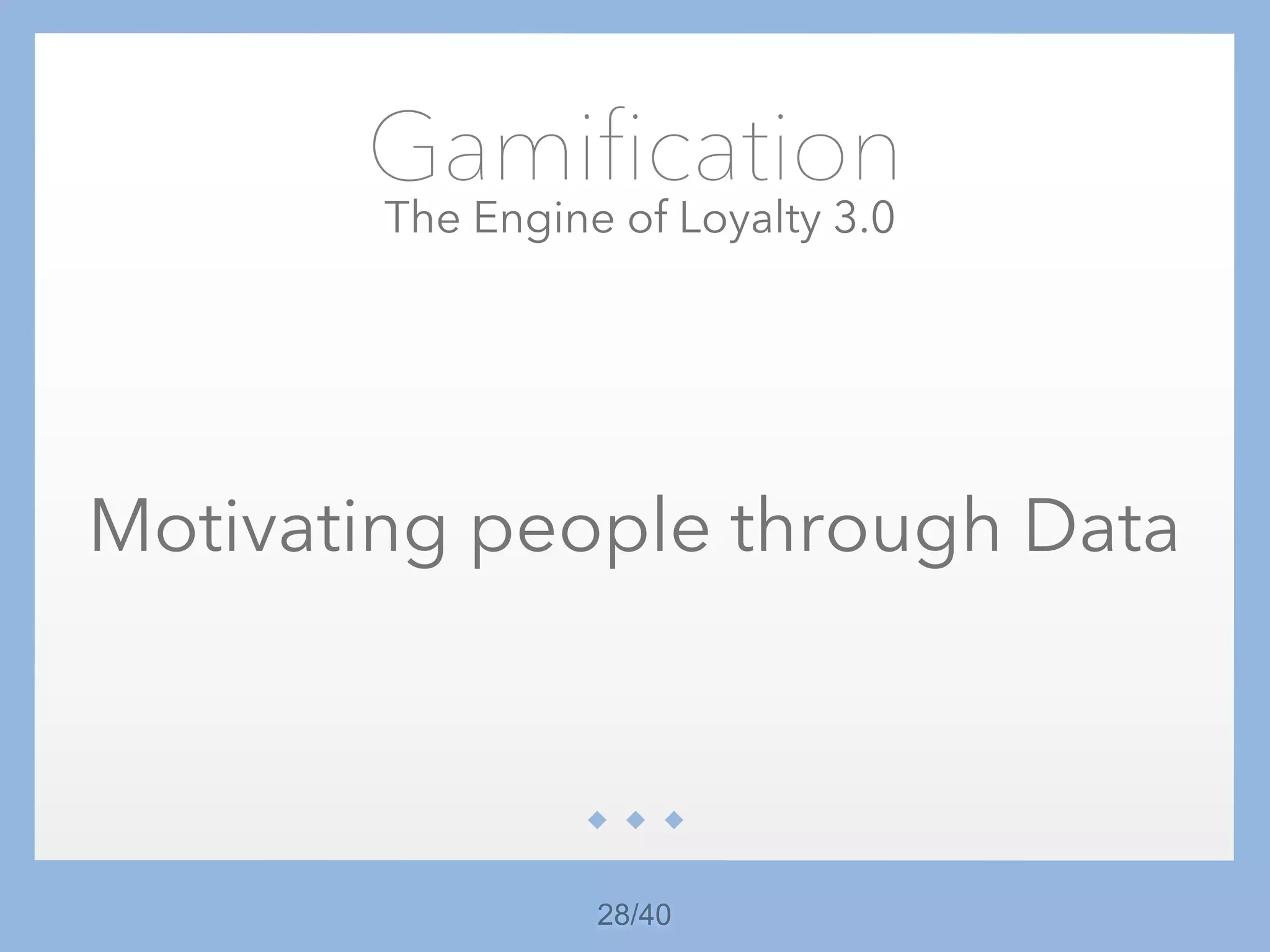 Gamification
The Engine of Loyalty 3.0

Motivating people through Data

28/40